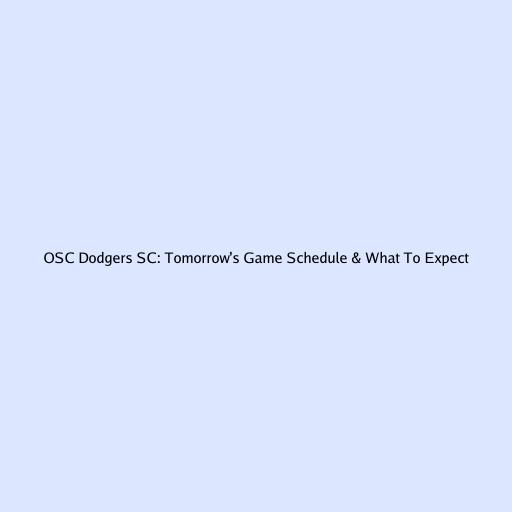 OSC Dodgers SC: Tomorrow's Game Schedule & What To Expect